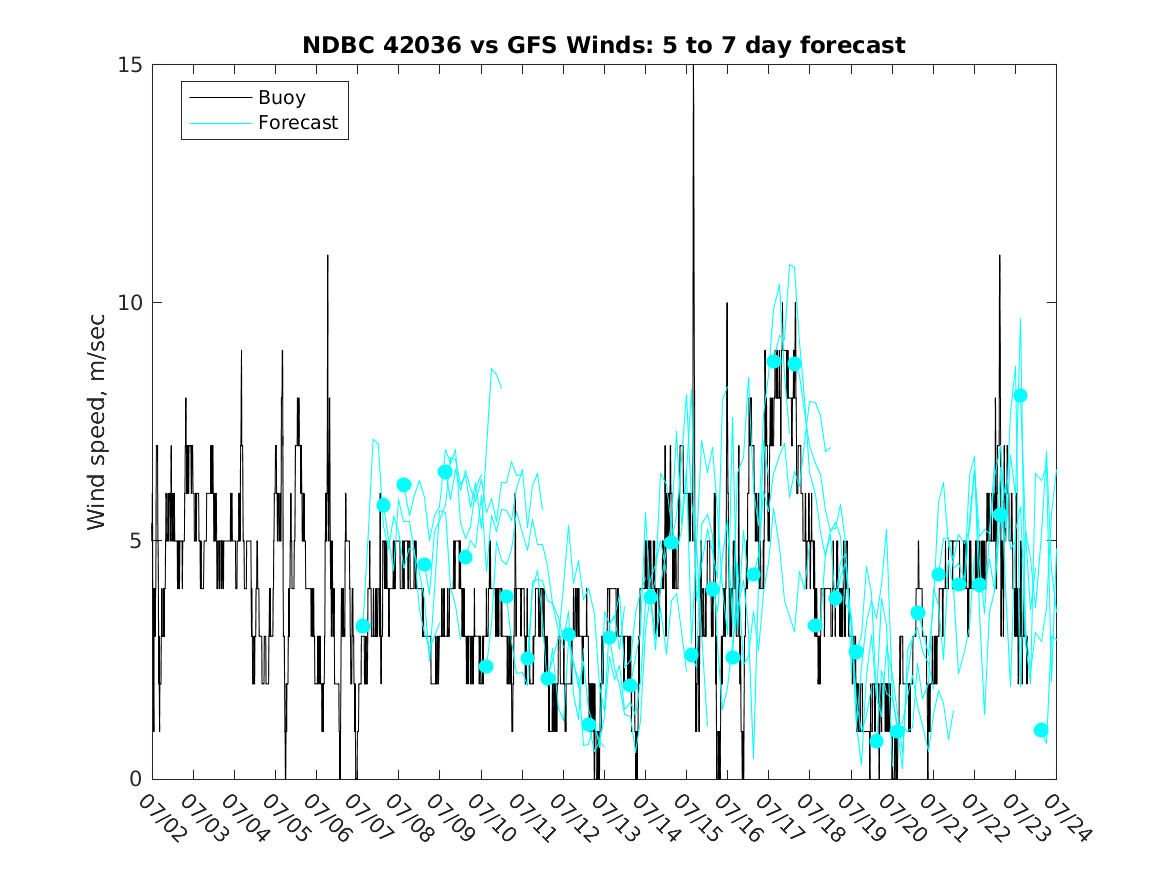 NDBC 42036 vs GFS Winds: 5 to 7 day forecast

Buoy
Forecast

Wind speed, m/sec

15
10
5
0

07/02 07/03 07/04 07/05 07/06 07/07 07/08 07/09 07/10 07/11 07/12 07/13 07/14 07/15 07/16 07/17 07/18 07/19 07/20 07/21 07/22 07/23 07/24